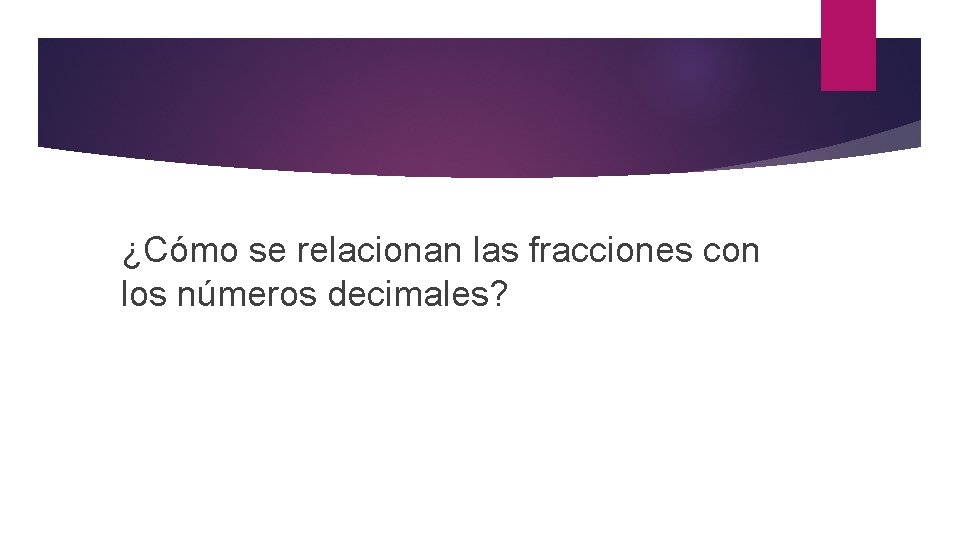 ¿Cómo se relacionan las fracciones con los números decimales?